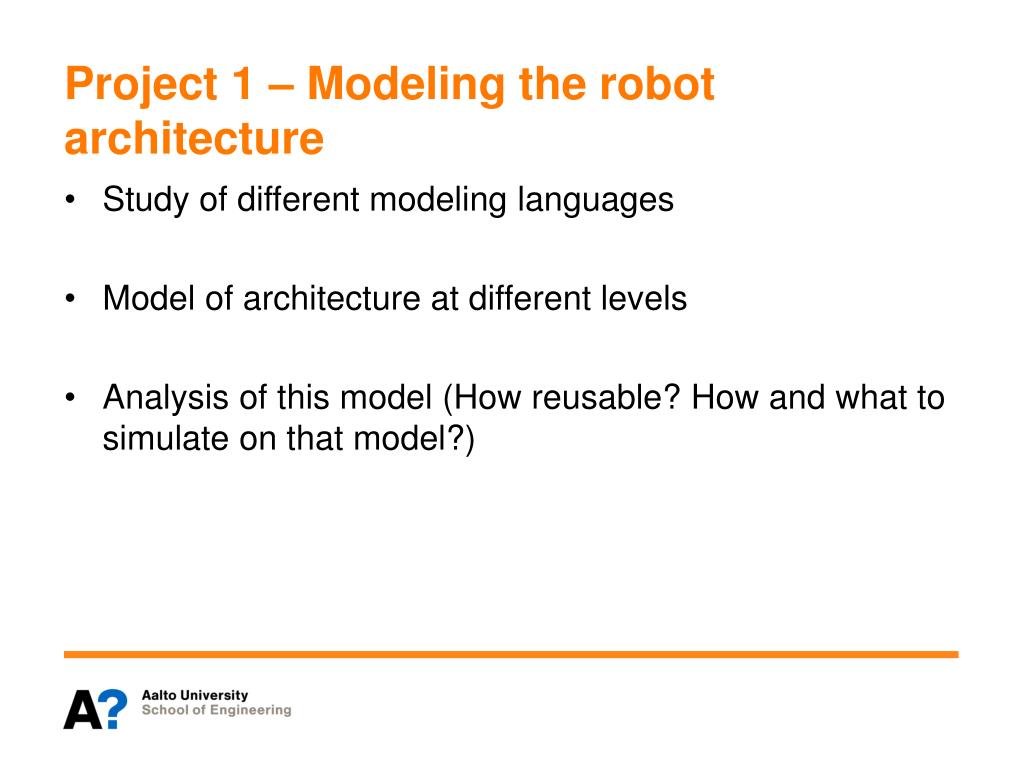 Project 1 – Modeling the robot architecture

• Study of different modeling languages

• Model of architecture at different levels

• Analysis of this model (How reusable? How and what to simulate on that model?)

A?
Aalto University
School of Engineering